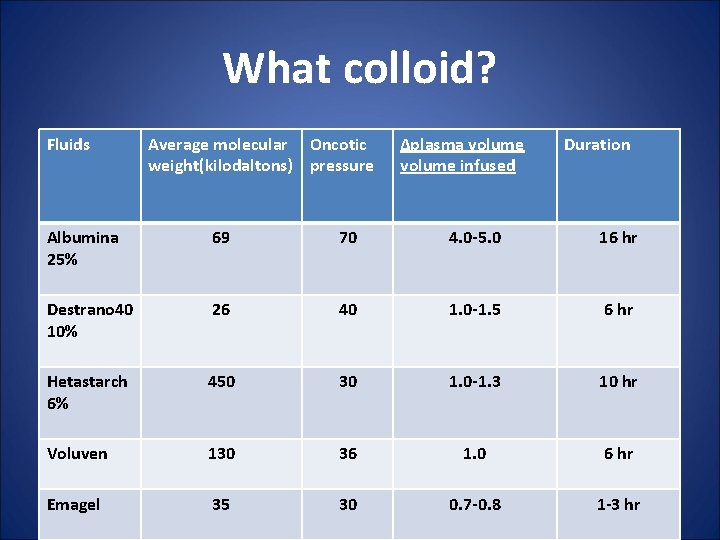 What colloid?

| Fluids | Average molecular weight(kilodaltons) | Oncotic pressure | Δplasma volume volume infused | Duration |
|---|---|---|---|---|
| Albumina 25% | 69 | 70 | 4.0-5.0 | 16 hr |
| Destrano40 10% | 26 | 40 | 1.0-1.5 | 6 hr |
| Hetastarch 6% | 450 | 30 | 1.0-1.3 | 10 hr |
| Voluven | 130 | 36 | 1.0 | 6 hr |
| Emagel | 35 | 30 | 0.7-0.8 | 1-3 hr |